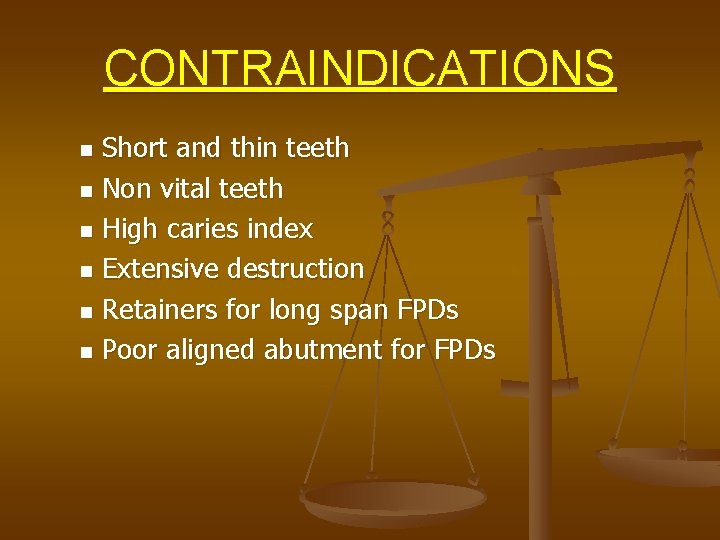 CONTRAINDICATIONS

- Short and thin teeth
- Non vital teeth
- High caries index
- Extensive destruction
- Retainers for long span FPDs
- Poor aligned abutment for FPDs